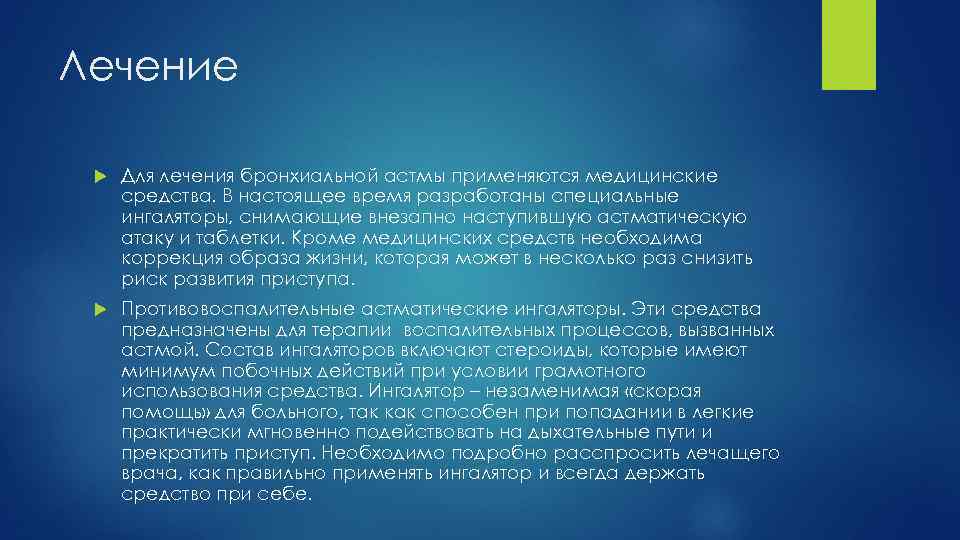 Лечение

Для лечения бронхиальной астмы применяются медицинские средства. В настоящее время разработаны специальные ингаляторы, снимающие внезапно наступившую астматическую атаку и таблетки. Кроме медицинских средств необходима коррекция образа жизни, которая может в несколько раз снизить риск развития приступа.

Противовоспалительные астматические ингаляторы. Эти средства предназначены для терапии воспалительных процессов, вызванных астмой. Состав ингаляторов включают стероиды, которые имеют минимум побочных действий при условии грамотного использования средства. Ингалятор – незаменимая «скорая помощь» для больного, так как способен при попадании в легкие практически мгновенно подействовать на дыхательные пути и прекратить приступ. Необходимо подробно расспросить лечащего врача, как правильно применять ингалятор и всегда держать средство при себе.